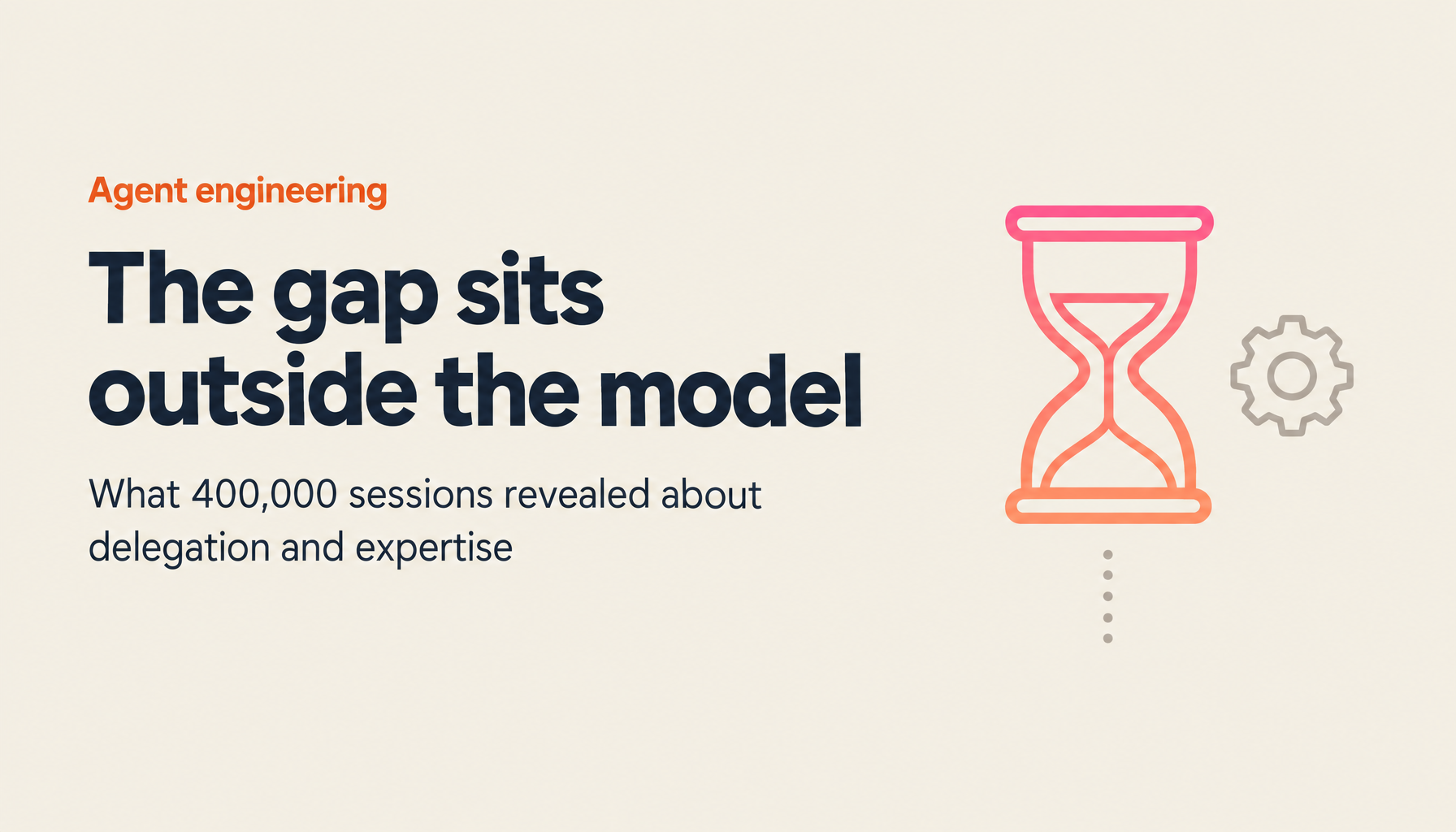 Agent engineering

The gap sits outside the model

What 400,000 sessions revealed about delegation and expertise